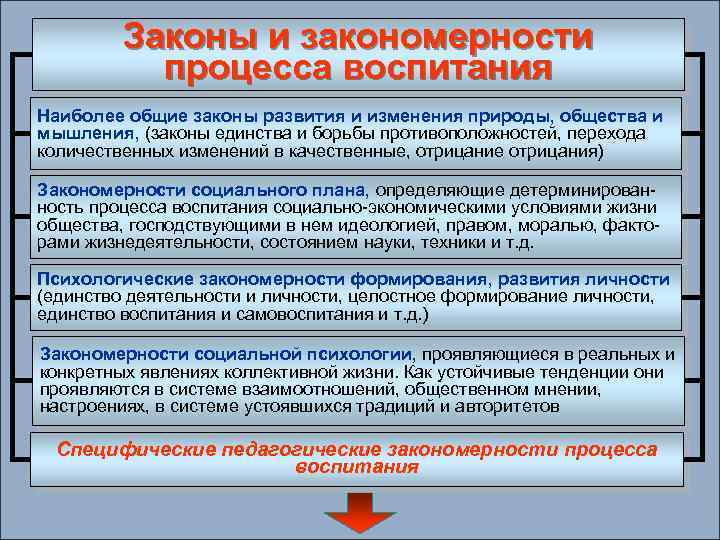 Законы и закономерности процесса воспитания

Наиболее общие законы развития и изменения природы, общества и мышления, (законы единства и борьбы противоположностей, перехода количественных изменений в качественные, отрицание отрицания)

Закономерности социального плана, определяющие детерминированность процесса воспитания социально-экономическими условиями жизни общества, господствующими в нем идеологией, правом, моралью, факторами жизнедеятельности, состоянием науки, техники и т.д.

Психологические закономерности формирования, развития личности (единство деятельности и личности, целостное формирование личности, единство воспитания и самовоспитания и т.д.)

Закономерности социальной психологии, проявляющиеся в реальных и конкретных явлениях коллективной жизни. Как устойчивые тенденции они проявляются в системе взаимоотношений, общественном мнении, настроениях, в системе устоявшихся традиций и авторитетов

Специфические педагогические закономерности процесса воспитания